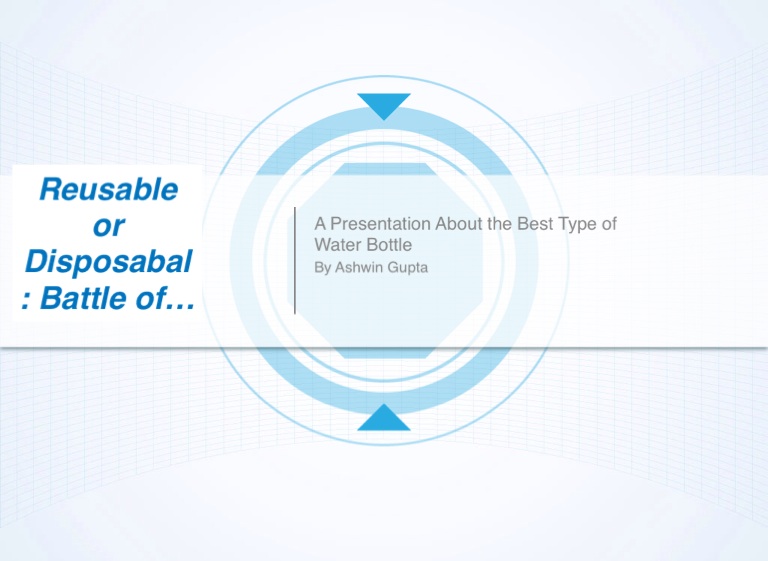 Reusable or Disposabal : Battle of…

A Presentation About the Best Type of Water Bottle
By Ashwin Gupta